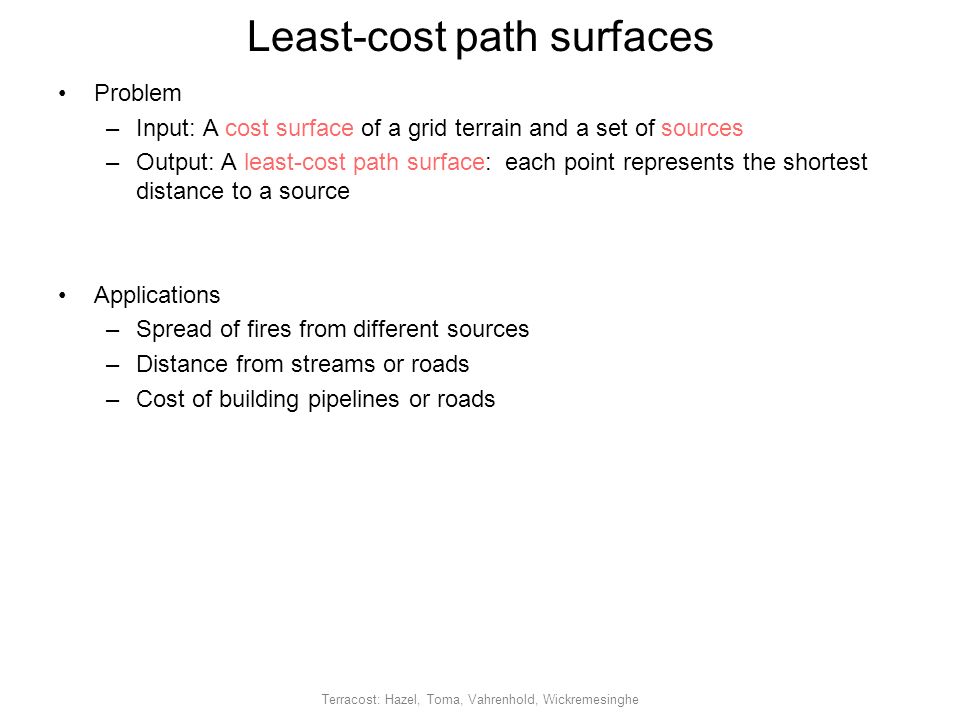 Least-cost path surfaces

• Problem
– Input: A cost surface of a grid terrain and a set of sources
– Output: A least-cost path surface: each point represents the shortest distance to a source

• Applications
– Spread of fires from different sources
– Distance from streams or roads
– Cost of building pipelines or roads

Terracost: Hazel, Toma, Vahrenhold, Wickremesinghe